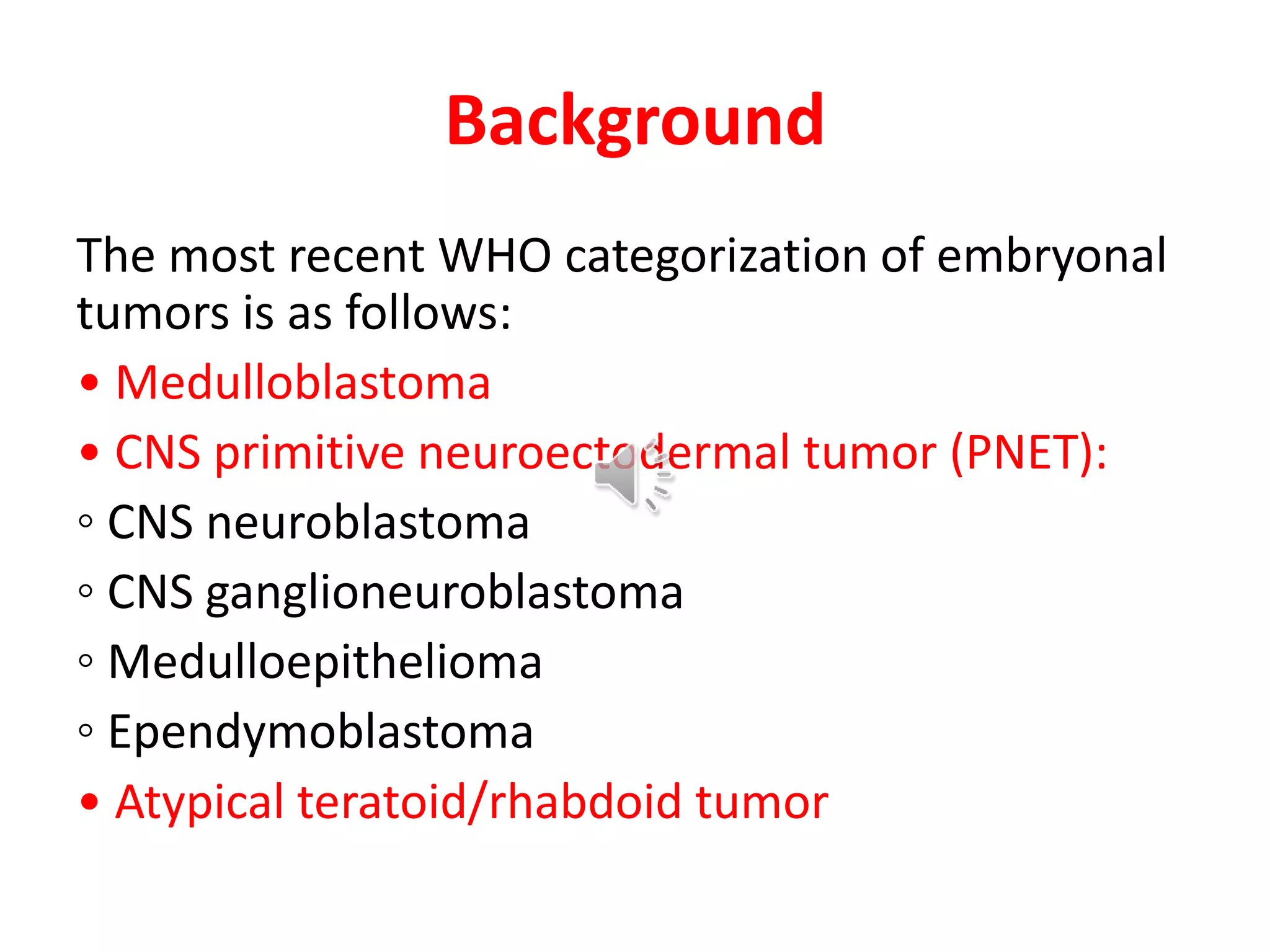 Background

The most recent WHO categorization of embryonal tumors is as follows:

• Medulloblastoma
• CNS primitive neuroectodermal tumor (PNET):
◦ CNS neuroblastoma
◦ CNS ganglioneuroblastoma
◦ Medulloepithelioma
◦ Ependymoblastoma
• Atypical teratoid/rhabdoid tumor